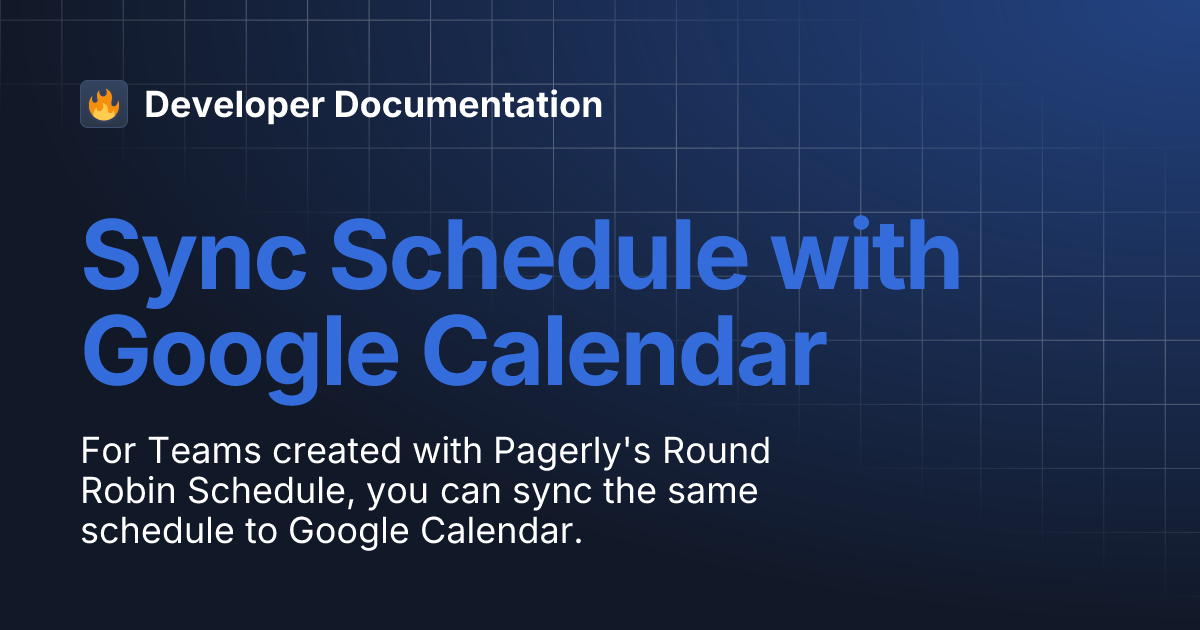 Developer Documentation

Sync Schedule with Google Calendar

For Teams created with Pagerly's Round Robin Schedule, you can sync the same schedule to Google Calendar.